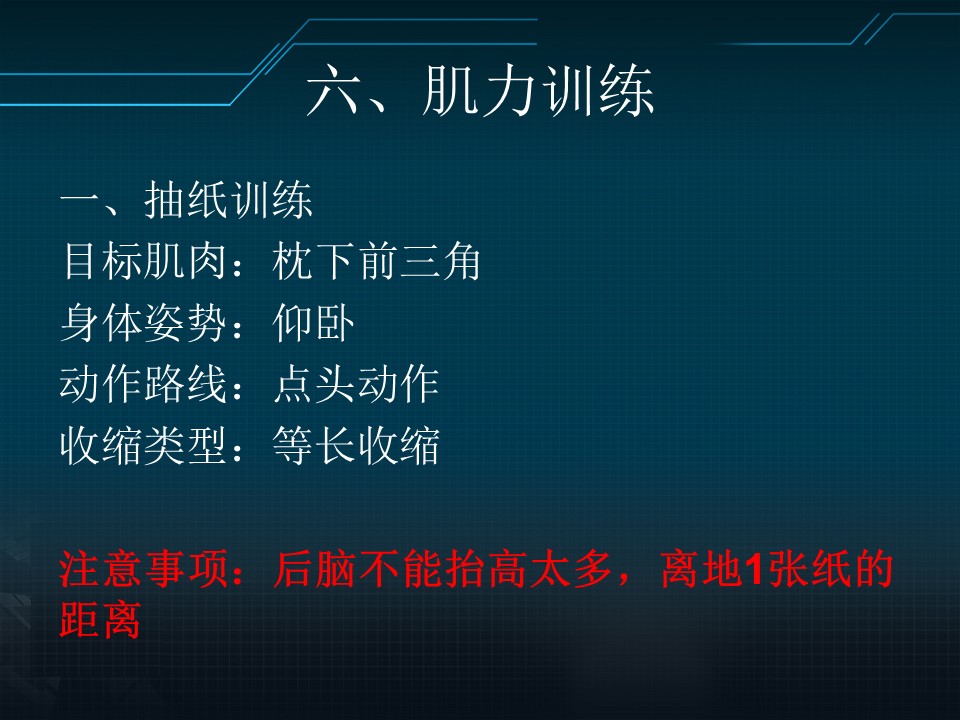 六、肌力训练

一、抽纸训练
目标肌肉：枕下前三角
身体姿势：仰卧
动作路线：点头动作
收缩类型：等长收缩

注意事项：后脑不能抬高太多，离地1张纸的距离